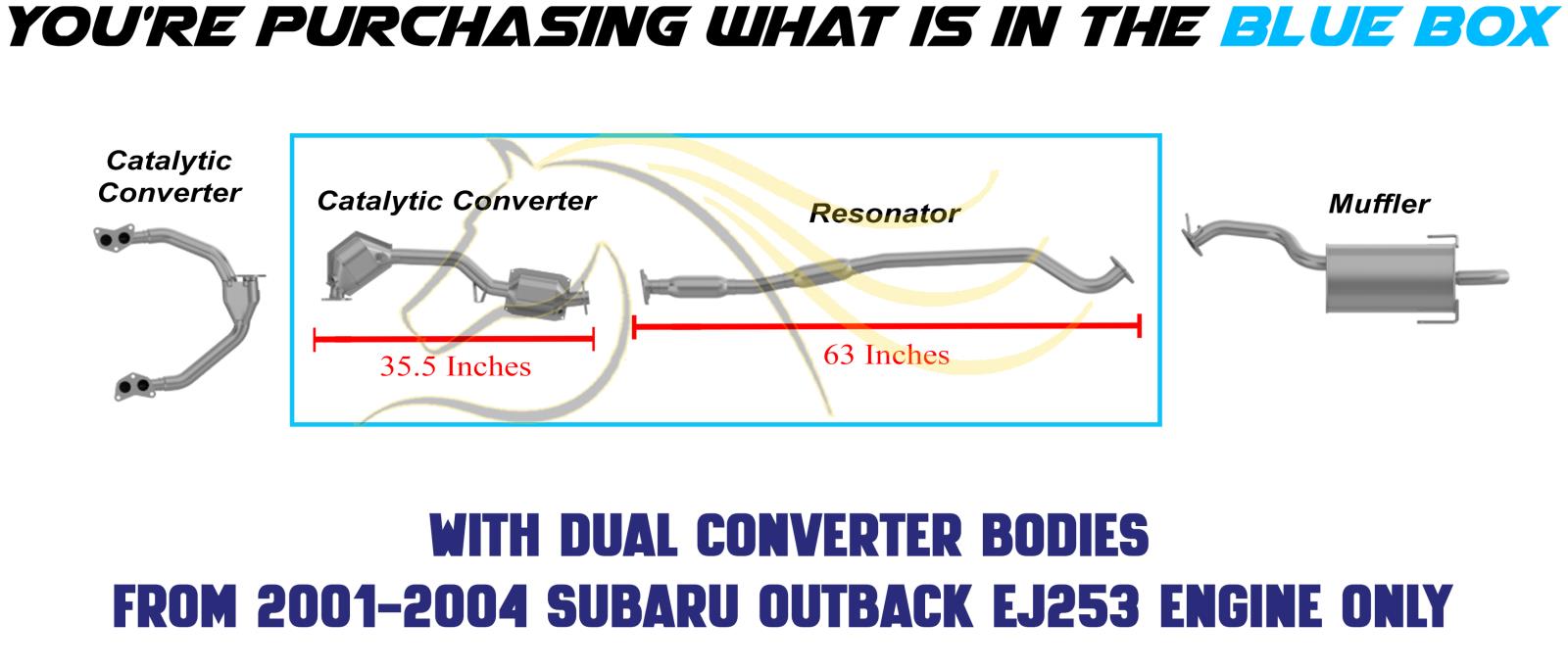 YOU'RE PURCHASING WHAT IS IN THE BLUE BOX

Catalytic Converter

Catalytic Converter

35.5 Inches

Resonator

63 Inches

Muffler

WITH DUAL CONVERTER BODIES
FROM 2001-2004 SUBARU OUTBACK EJ253 ENGINE ONLY